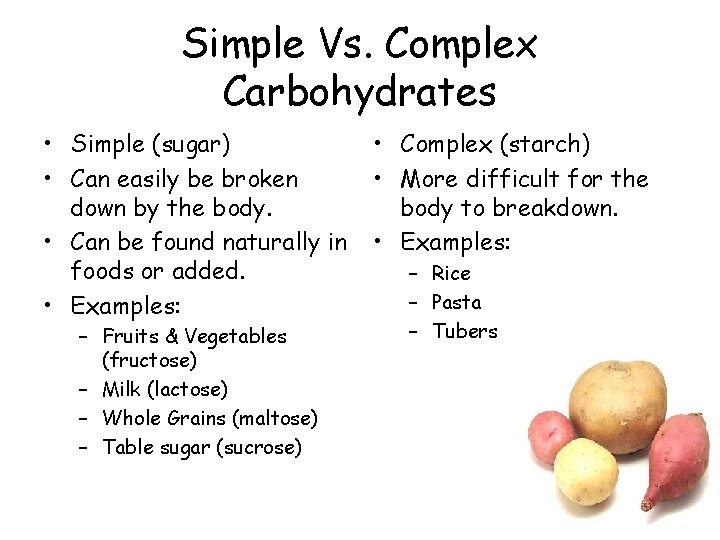 Simple Vs. Complex Carbohydrates

• Simple (sugar)
• Can easily be broken down by the body.
• Can be found naturally in foods or added.
• Examples:
– Fruits & Vegetables (fructose)
– Milk (lactose)
– Whole Grains (maltose)
– Table sugar (sucrose)

• Complex (starch)
• More difficult for the body to breakdown.
• Examples:
– Rice
– Pasta
– Tubers